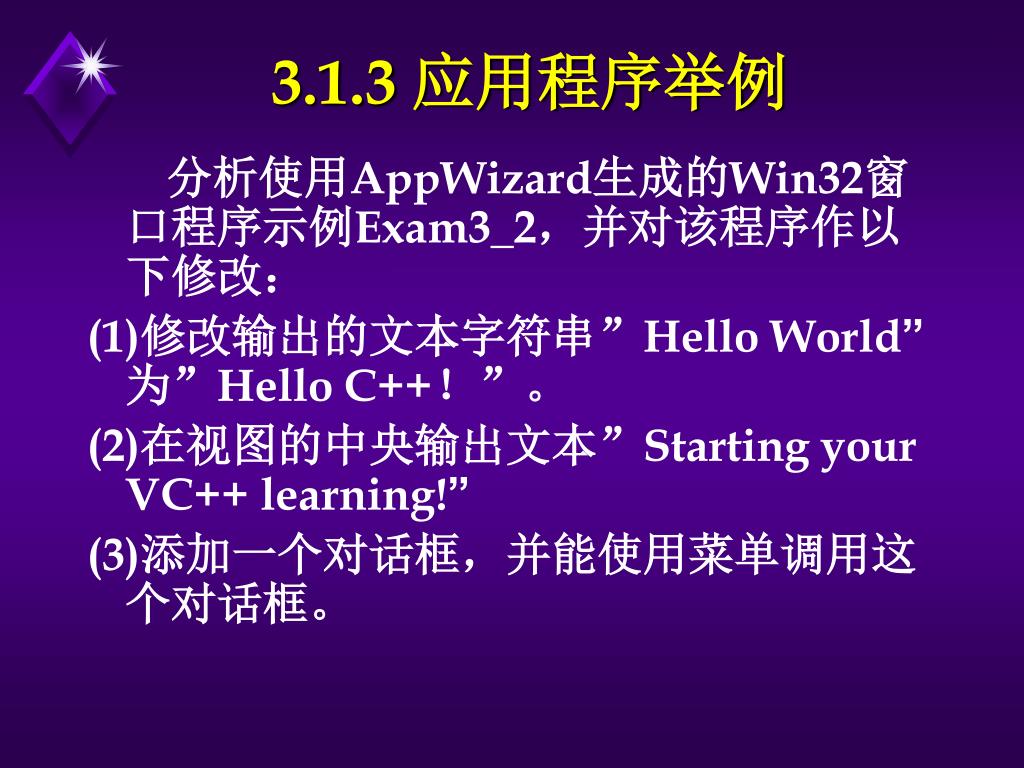 3.1.3 应用程序举例

分析使用AppWizard生成的Win32窗口程序示例Exam3_2，并对该程序作以下修改：

(1)修改输出的文本字符串”Hello World”为”Hello C++！”。

(2)在视图的中央输出文本”Starting your VC++ learning!”

(3)添加一个对话框，并能使用菜单调用这个对话框。